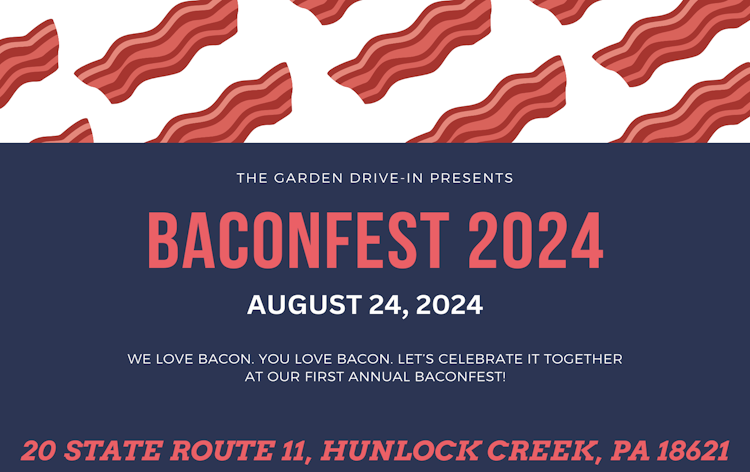 THE GARDEN DRIVE-IN PRESENTS

BACONFEST 2024

AUGUST 24, 2024

WE LOVE BACON. YOU LOVE BACON. LET'S CELEBRATE IT TOGETHER AT OUR FIRST ANNUAL BACONFEST!

20 STATE ROUTE 11, HUNLOCK CREEK, PA 18621